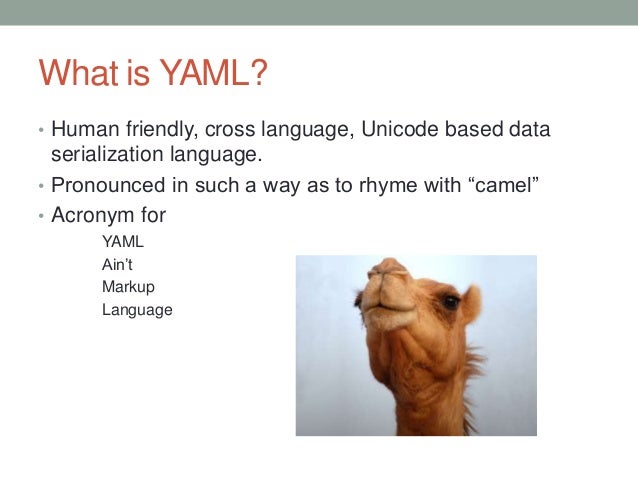 What is YAML?

• Human friendly, cross language, Unicode based data serialization language.
• Pronounced in such a way as to rhyme with “camel”
• Acronym for

YAML
Ain’t
Markup
Language